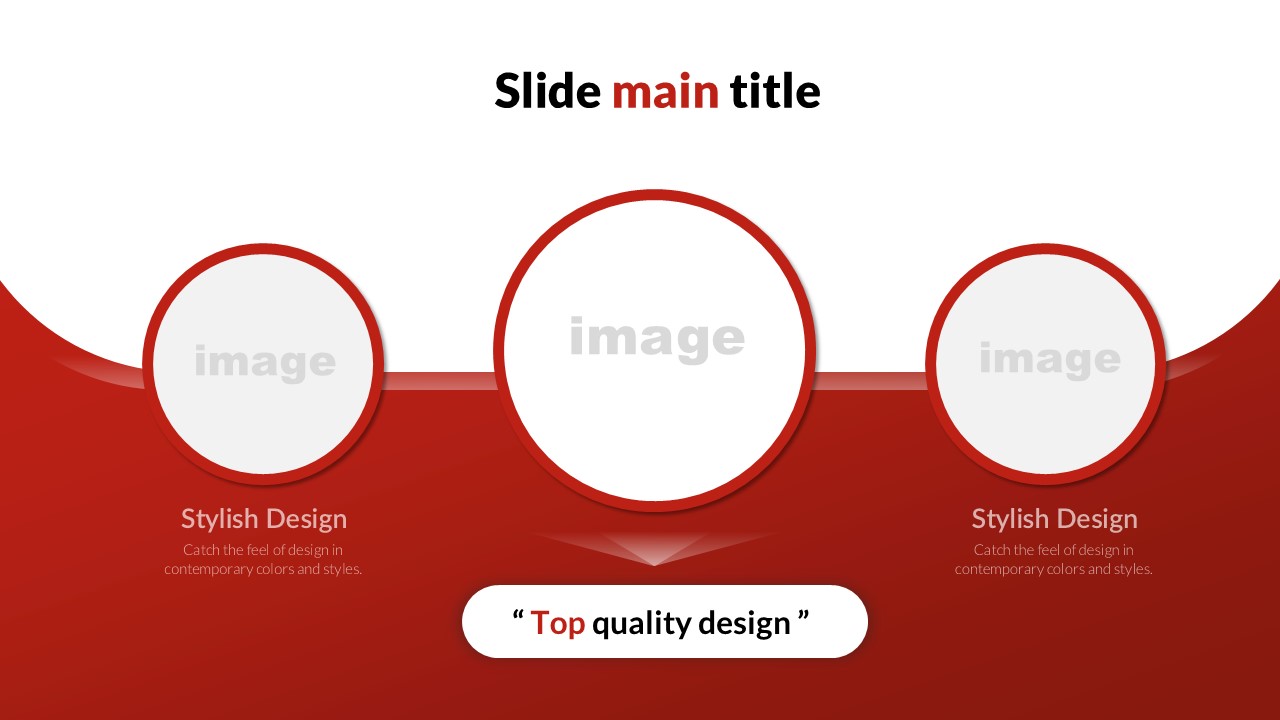 Slide main title

image

image

image

Stylish Design
Catch the feel of design in contemporary colors and styles.

Stylish Design
Catch the feel of design in contemporary colors and styles.

“ Top quality design ”